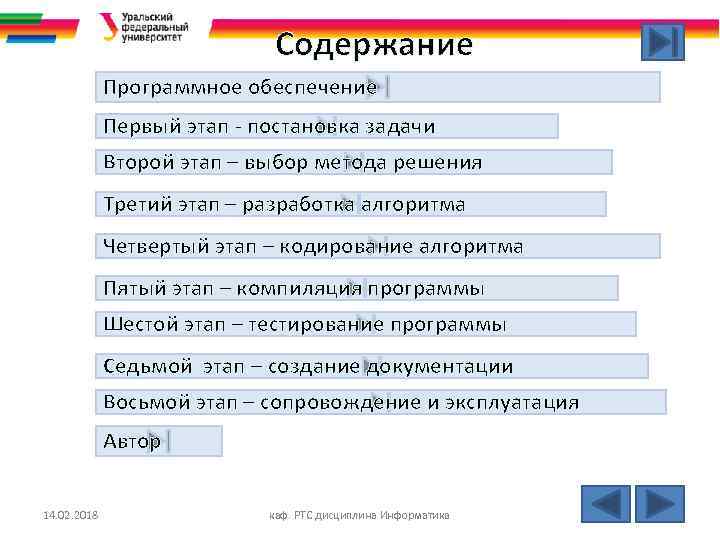 Уральский федеральный университет

Содержание

Программное обеспечение

Первый этап - постановка задачи

Второй этап – выбор метода решения

Третий этап – разработка алгоритма

Четвертый этап – кодирование алгоритма

Пятый этап – компиляция программы

Шестой этап – тестирование программы

Седьмой этап – создание документации

Восьмой этап – сопровождение и эксплуатация

Автор

14.02.2018

каф. РТС дисциплина Информатика